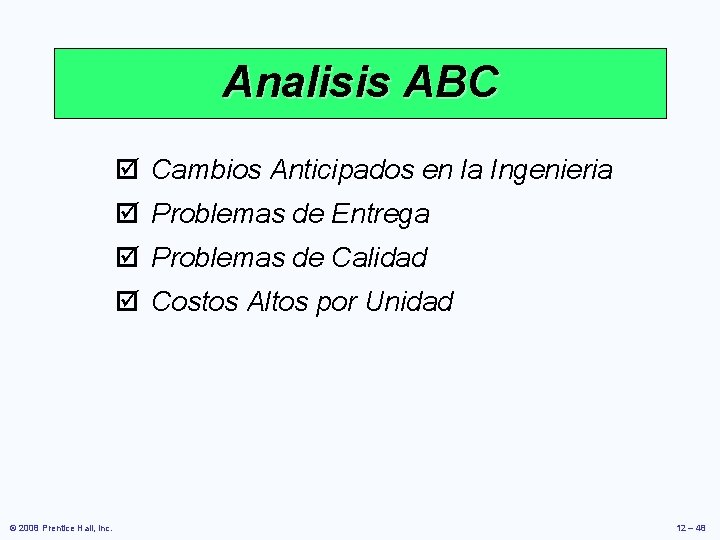 Analisis ABC

☑ Cambios Anticipados en la Ingenieria
☑ Problemas de Entrega
☑ Problemas de Calidad
☑ Costos Altos por Unidad

© 2008 Prentice Hall, Inc.

12 – 48